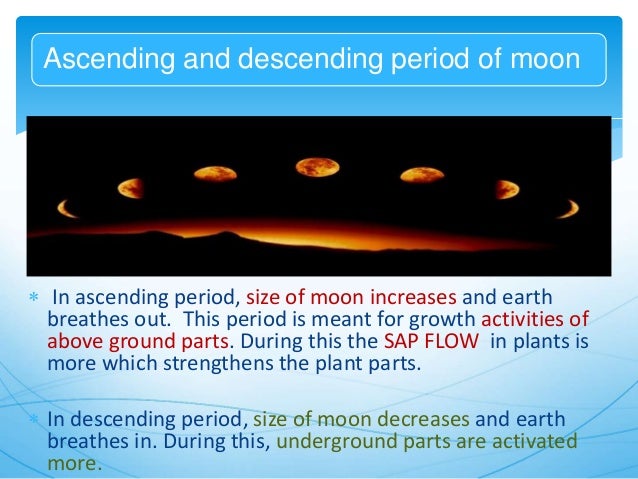 Ascending and descending period of moon

* In ascending period, size of moon increases and earth breathes out. This period is meant for growth activities of above ground parts. During this the SAP FLOW in plants is more which strengthens the plant parts.

* In descending period, size of moon decreases and earth breathes in. During this, underground parts are activated more.